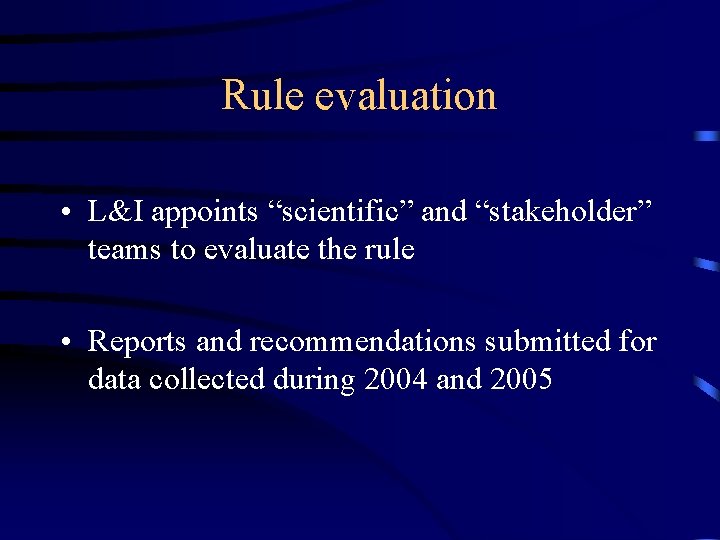 Rule evaluation

• L&I appoints “scientific” and “stakeholder” teams to evaluate the rule

• Reports and recommendations submitted for data collected during 2004 and 2005